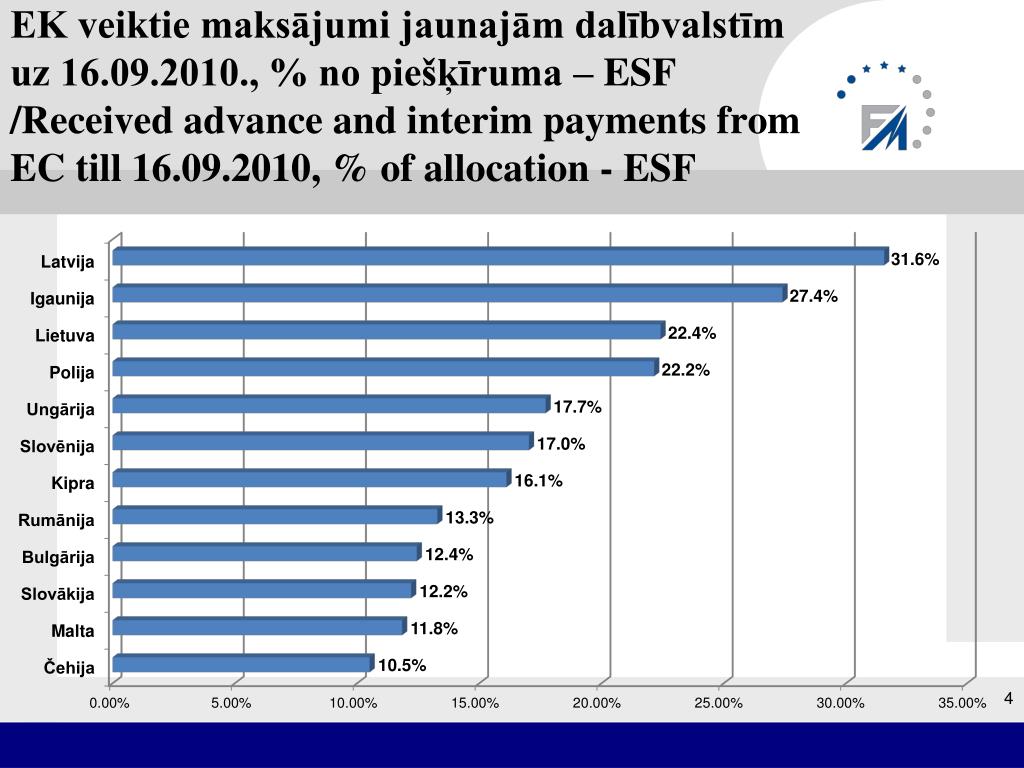 EK veiktie maksājumi jaunajām dalībvalstīm uz 16.09.2010., % no piešķīruma – ESF /Received advance and interim payments from EC till 16.09.2010, % of allocation - ESF

FM

Latvija 31.6%
Igaunija 27.4%
Lietuva 22.4%
Polija 22.2%
Ungārija 17.7%
Slovēnija 17.0%
Kipra 16.1%
Rumānija 13.3%
Bulgārija 12.4%
Slovākija 12.2%
Malta 11.8%
Čehija 10.5%

0.00% 5.00% 10.00% 15.00% 20.00% 25.00% 30.00% 35.00%

4